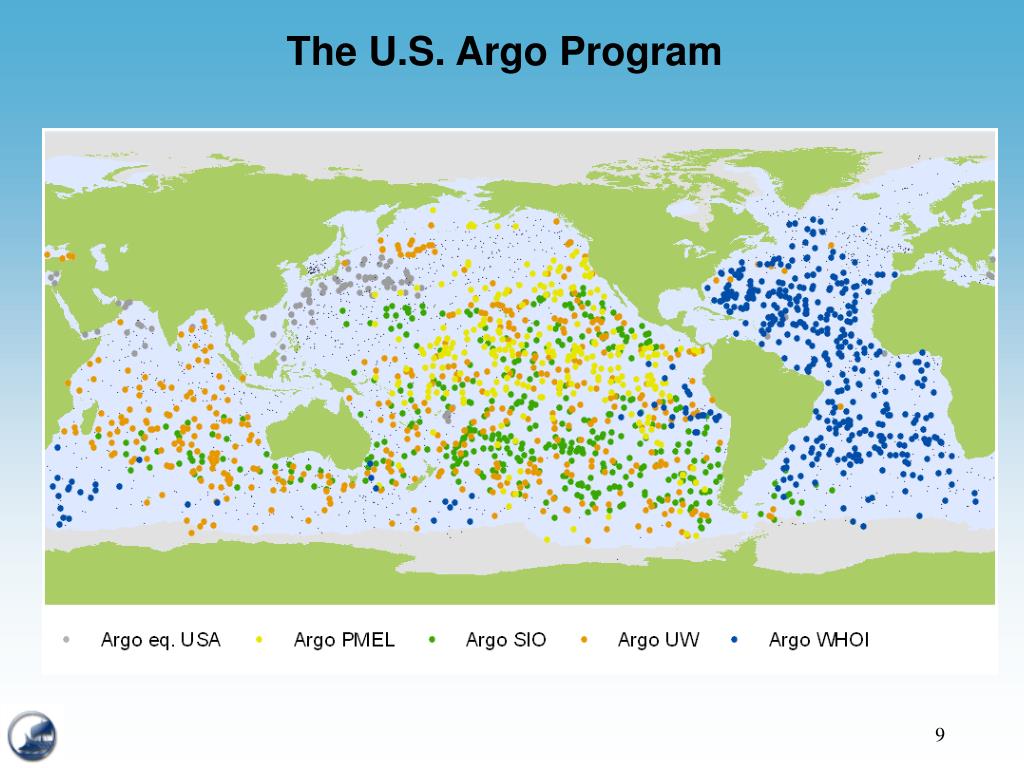 The U.S. Argo Program

Argo eq. USA
Argo PMEL
Argo SIO
Argo UW
Argo WHOI

9